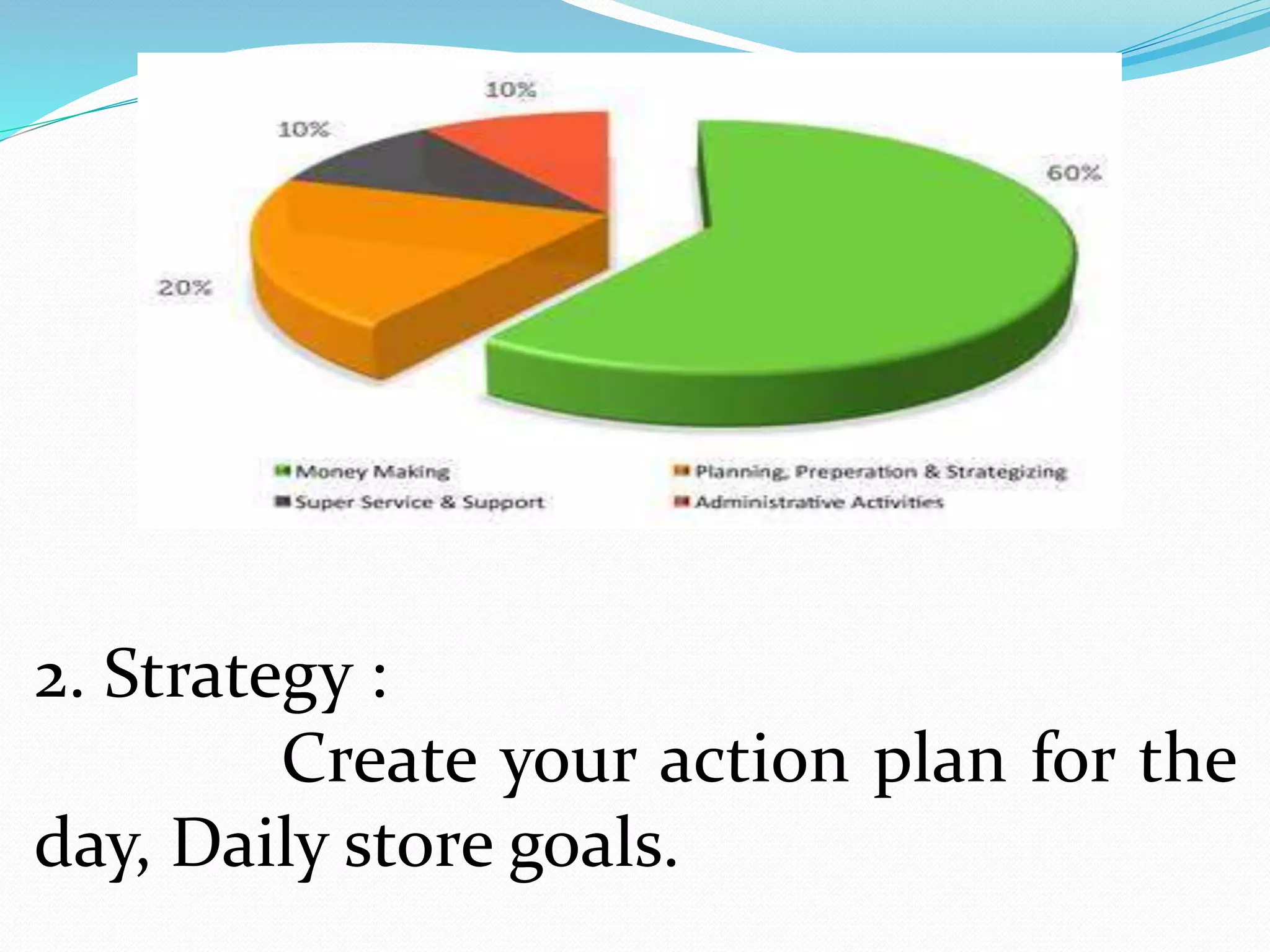 10%

10%

60%

20%

Money Making
Planning, Preperation & Strategizing
Super Service & Support
Administrative Activities

2. Strategy :
Create your action plan for the day, Daily store goals.